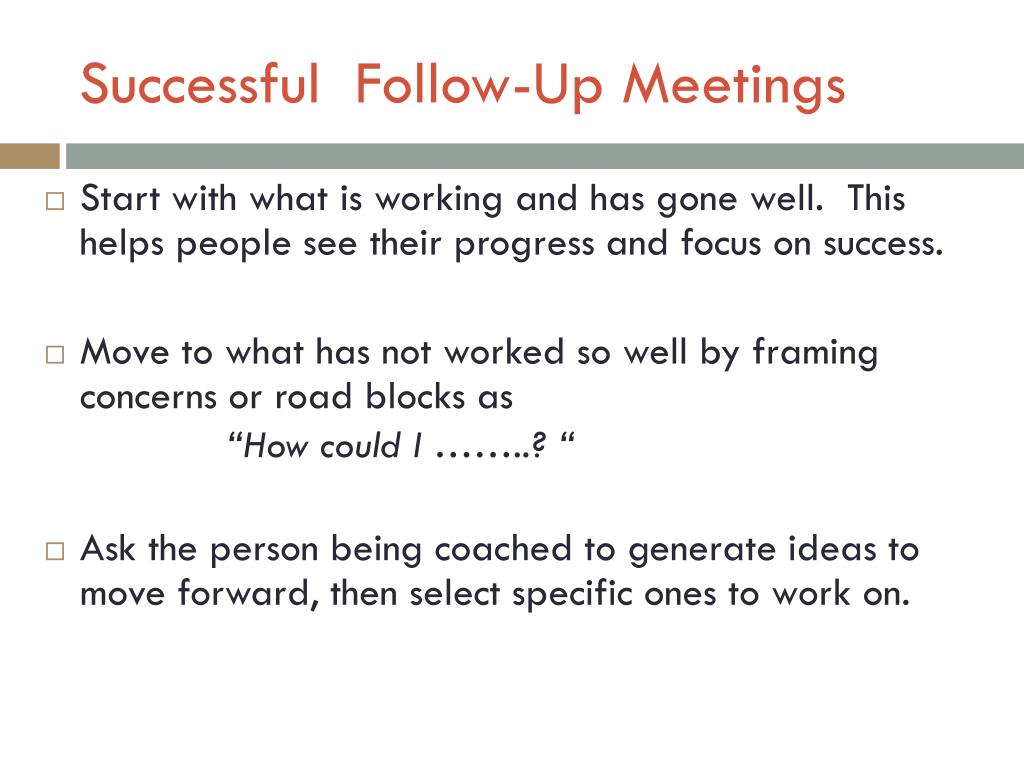 Successful  Follow-Up Meetings

□ Start with what is working and has gone well.  This helps people see their progress and focus on success.

□ Move to what has not worked so well by framing concerns or road blocks as
“How could I ……..? “

□ Ask the person being coached to generate ideas to move forward, then select specific ones to work on.